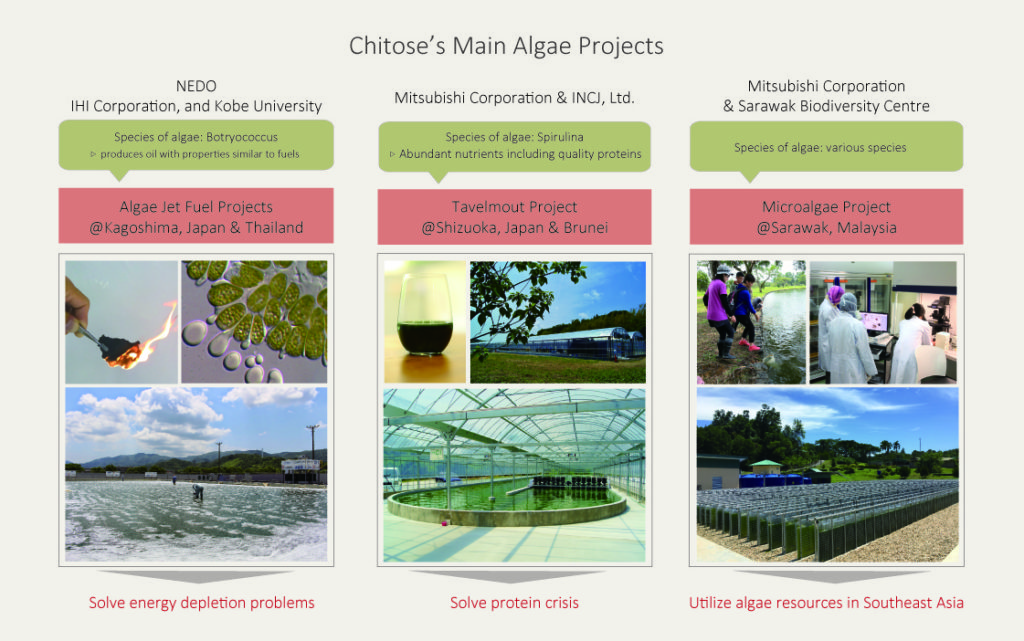 Chitose's Main Algae Projects

NEDO
IHI Corporation, and Kobe University

Species of algae: Botryococcus
▹ produces oil with properties similar to fuels

Algae Jet Fuel Projects
@Kagoshima, Japan & Thailand

Solve energy depletion problems

Mitsubishi Corporation & INCJ, Ltd.

Species of algae: Spirulina
▹ Abundant nutrients including quality proteins

Tavelmout Project
@Shizuoka, Japan & Brunei

Solve protein crisis

Mitsubishi Corporation
& Sarawak Biodiversity Centre

Species of algae: various species

Microalgae Project
@Sarawak, Malaysia

Utilize algae resources in Southeast Asia